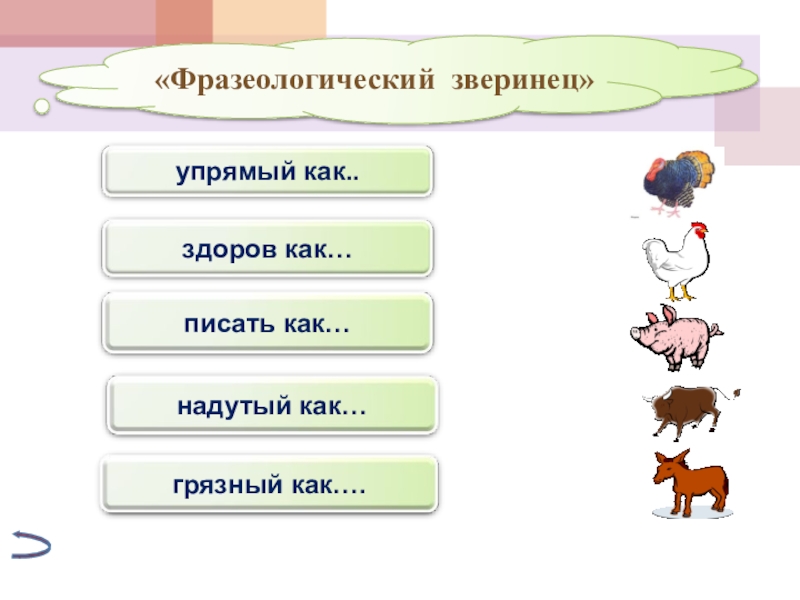 «Фразеологический зверинец»

упрямый как..

здоров как…

писать как…

надутый как…

грязный как….